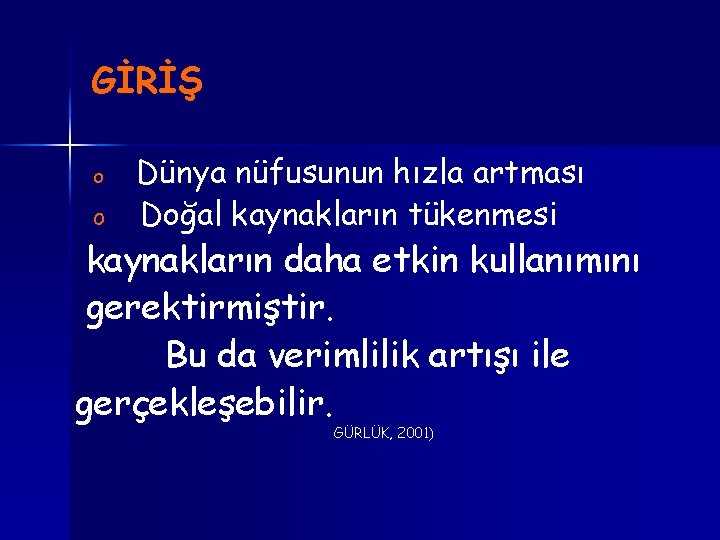 GİRİŞ

o Dünya nüfusunun hızla artması
o Doğal kaynakların tükenmesi

kaynakların daha etkin kullanımını gerektirmiştir.

Bu da verimlilik artışı ile gerçekleşebilir.

GÜRLÜK, 2001)